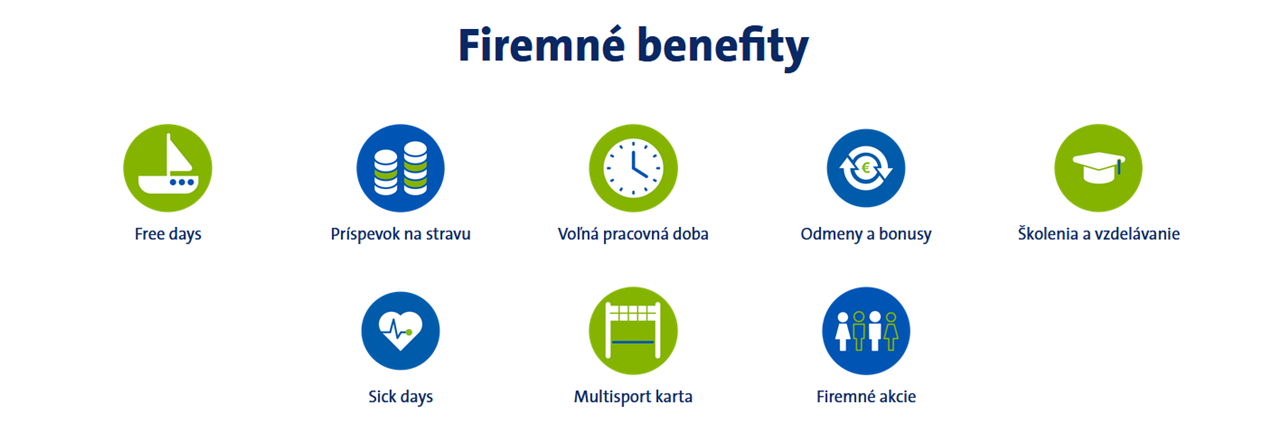 Firemné benefity

Free days

Príspevok na stravu

Voľná pracovná doba

Odmeny a bonusy

Školenia a vzdelávanie

Sick days

Multisport karta

Firemné akcie